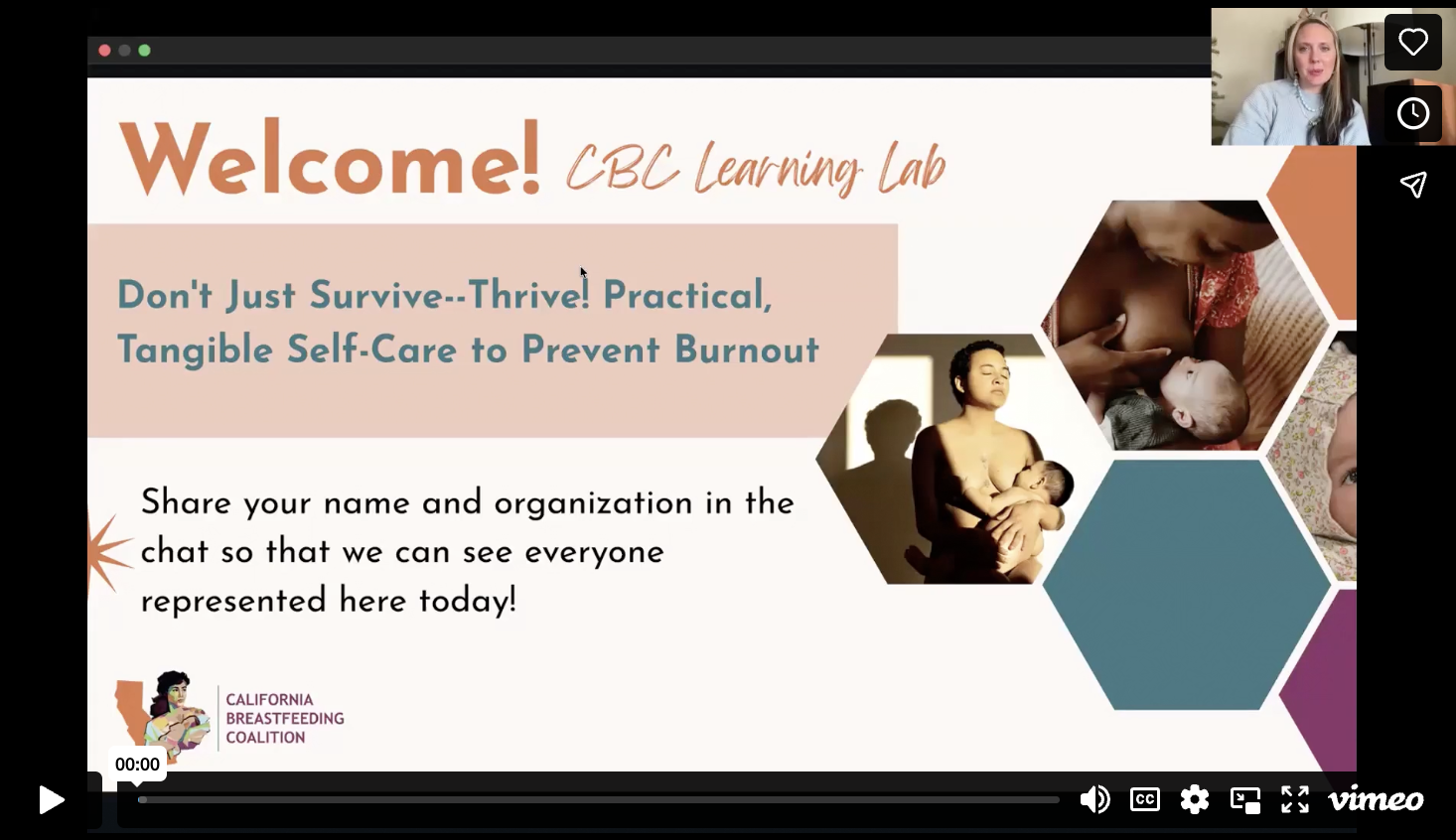 Welcome! CBC Learning Lab

Don't Just Survive--Thrive! Practical, Tangible Self-Care to Prevent Burnout

Share your name and organization in the chat so that we can see everyone represented here today!

CALIFORNIA BREASTFEEDING COALITION

00:00

CC

vimeo